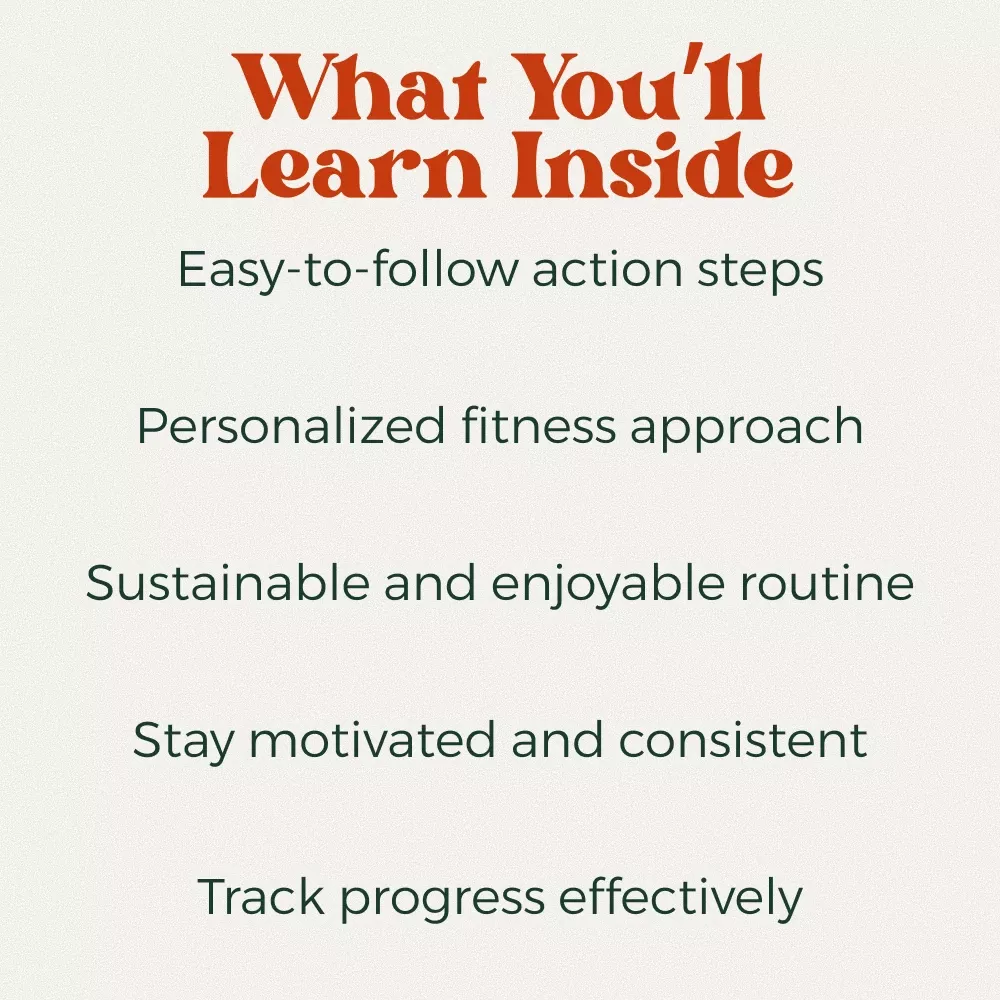 What You'll Learn Inside

Easy-to-follow action steps

Personalized fitness approach

Sustainable and enjoyable routine

Stay motivated and consistent

Track progress effectively